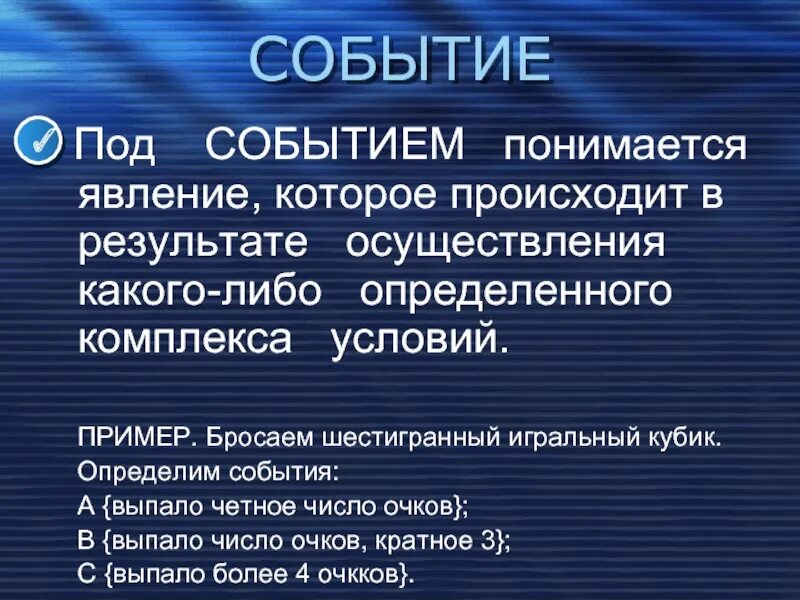 СОБЫТИЕ

Под СОБЫТИЕМ понимается явление, которое происходит в результате осуществления какого-либо определенного комплекса условий.

ПРИМЕР. Бросаем шестигранный игральный кубик. Определим события:
А {выпало четное число очков};
В {выпало число очков, кратное 3};
С {выпало более 4 очкков}.